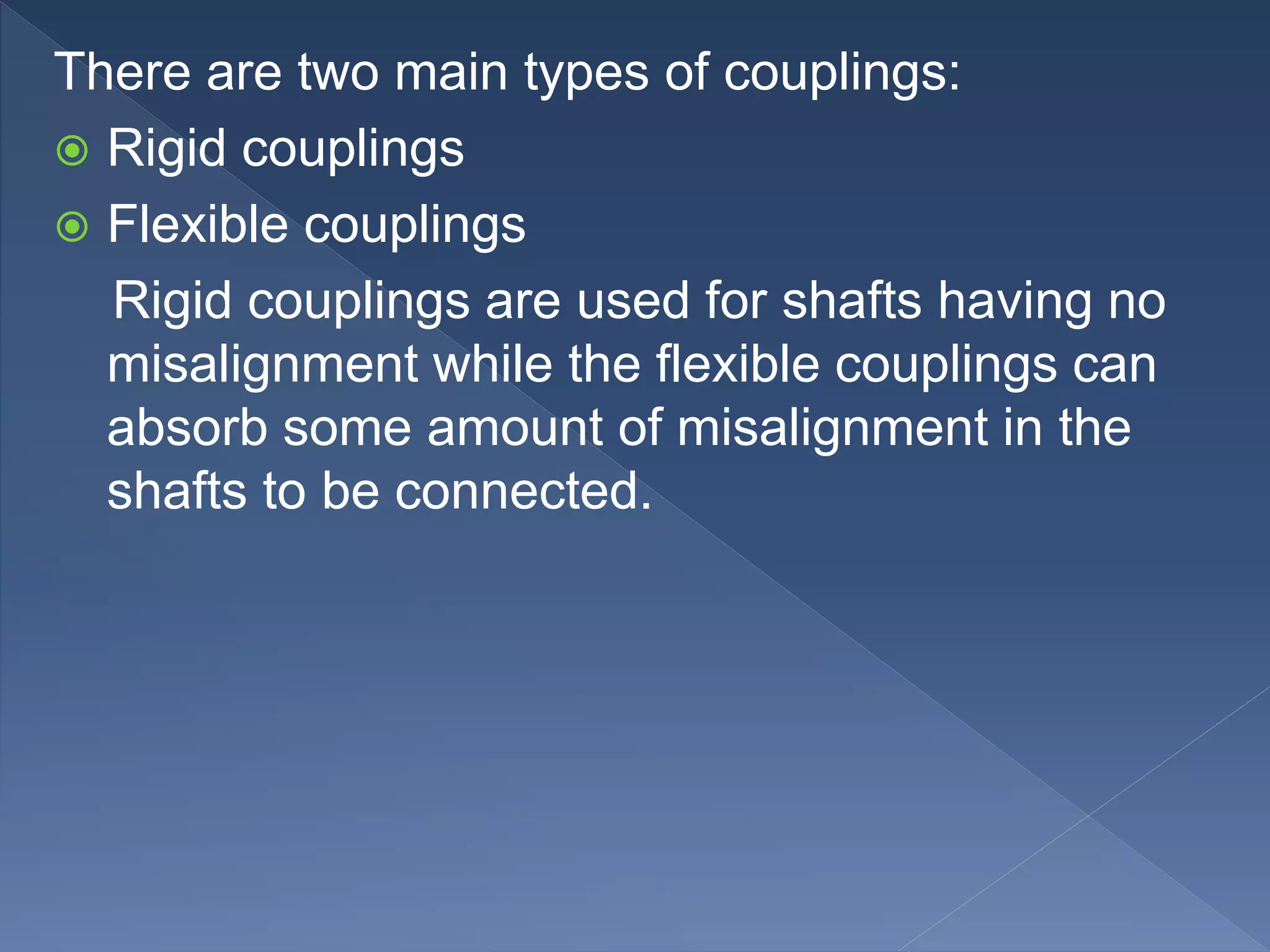 There are two main types of couplings:

Rigid couplings

Flexible couplings

Rigid couplings are used for shafts having no misalignment while the flexible couplings can absorb some amount of misalignment in the shafts to be connected.